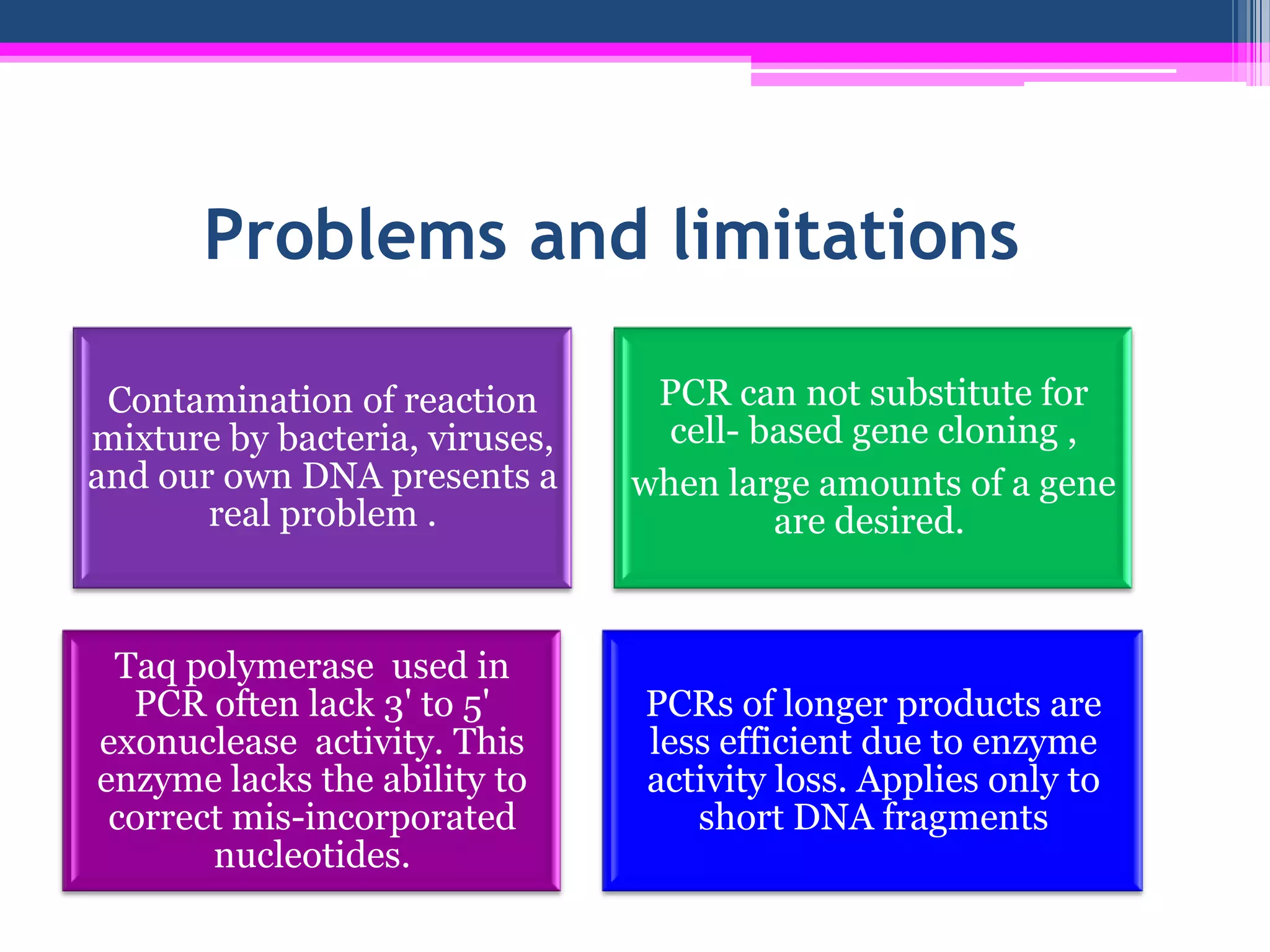 Problems and limitations

Contamination of reaction mixture by bacteria, viruses, and our own DNA presents a real problem .

PCR can not substitute for cell- based gene cloning ,

when large amounts of a gene are desired.

Taq polymerase used in PCR often lack 3' to 5' exonuclease activity. This enzyme lacks the ability to correct mis-incorporated nucleotides.

PCRs of longer products are less efficient due to enzyme activity loss. Applies only to short DNA fragments